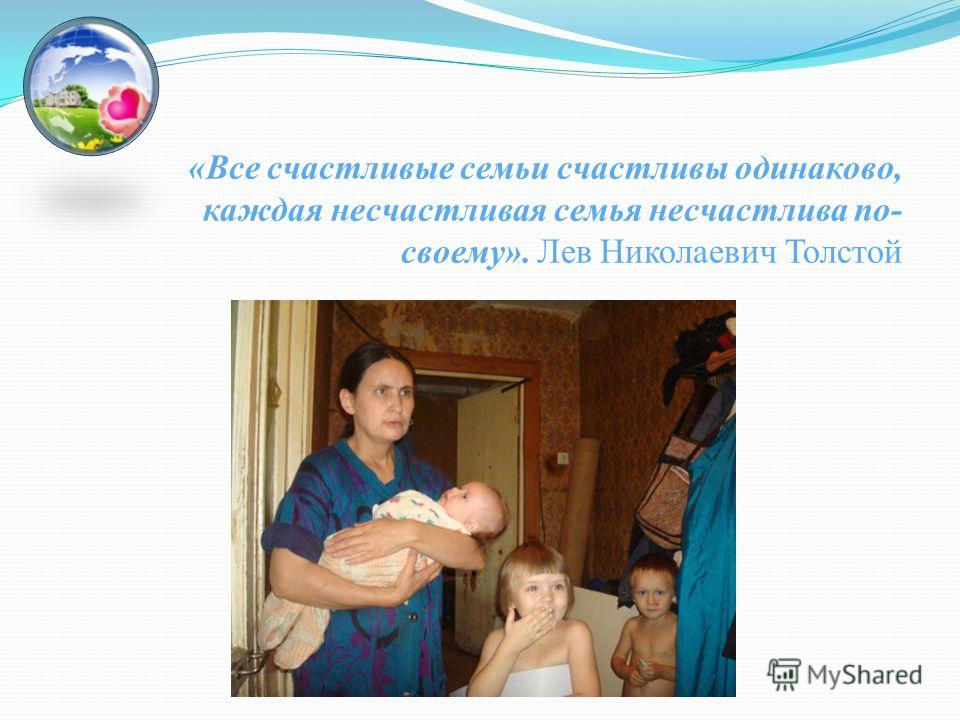 «Все счастливые семьи счастливы одинаково, каждая несчастливая семья несчастлива по-своему». Лев Николаевич Толстой

MyShared